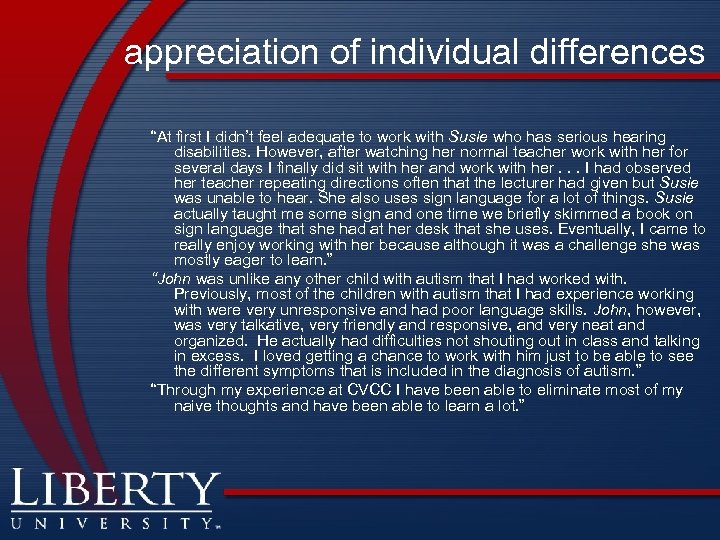 appreciation of individual differences

"At first I didn't feel adequate to work with Susie who has serious hearing disabilities. However, after watching her normal teacher work with her for several days I finally did sit with her and work with her . . . I had observed her teacher repeating directions often that the lecturer had given but Susie was unable to hear. She also uses sign language for a lot of things. Susie actually taught me some sign and one time we briefly skimmed a book on sign language that she had at her desk that she uses. Eventually, I came to really enjoy working with her because although it was a challenge she was mostly eager to learn."

"John was unlike any other child with autism that I had worked with. Previously, most of the children with autism that I had experience working with were very unresponsive and had poor language skills. John, however, was very talkative, very friendly and responsive, and very neat and organized. He actually had difficulties not shouting out in class and talking in excess. I loved getting a chance to work with him just to be able to see the different symptoms that is included in the diagnosis of autism."

"Through my experience at CVCC I have been able to eliminate most of my naive thoughts and have been able to learn a lot."

LIBERTY
UNIVERSITY